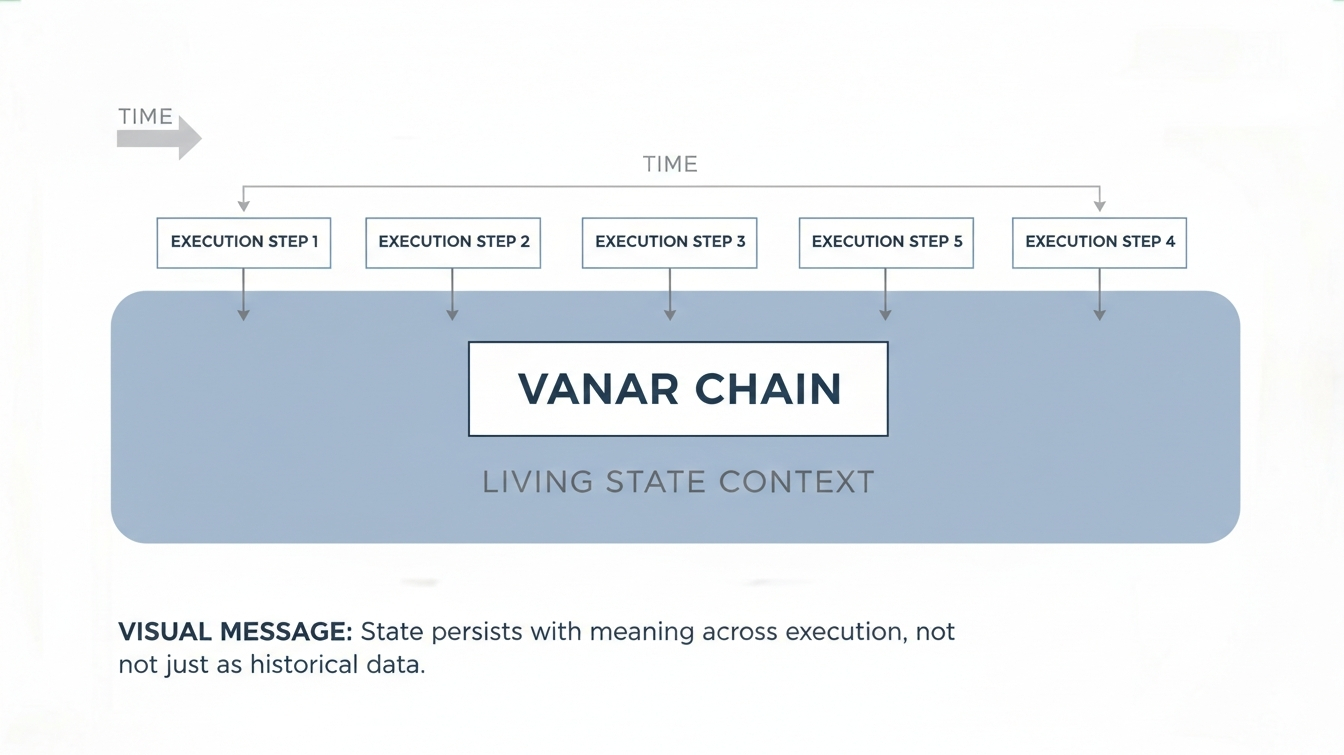 TIME

TIME

EXECUTION STEP 1

EXECUTION STEP 2

EXECUTION STEP 3

EXECUTION STEP 5

EXECUTION STEP 4

VANAR CHAIN

LIVING STATE CONTEXT

VISUAL MESSAGE: State persists with meaning across execution, not not just as historical data.